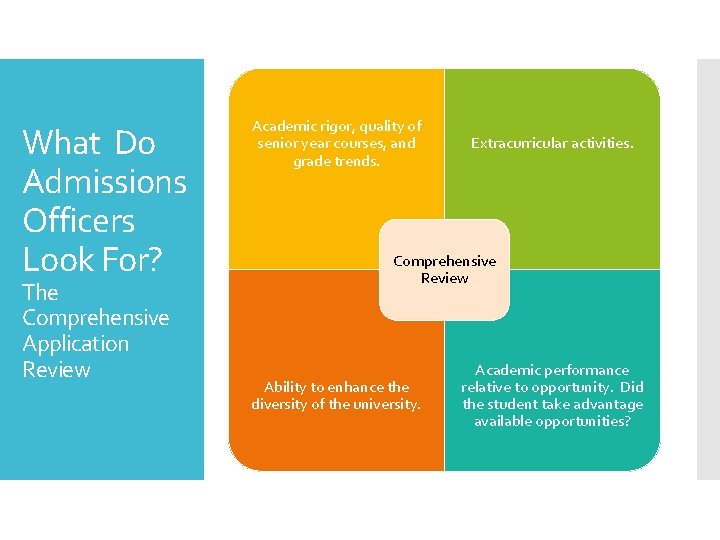 What Do Admissions Officers Look For?
The Comprehensive Application Review

Academic rigor, quality of senior year courses, and grade trends.

Extracurricular activities.

Comprehensive Review

Ability to enhance the diversity of the university.

Academic performance relative to opportunity. Did the student take advantage available opportunities?